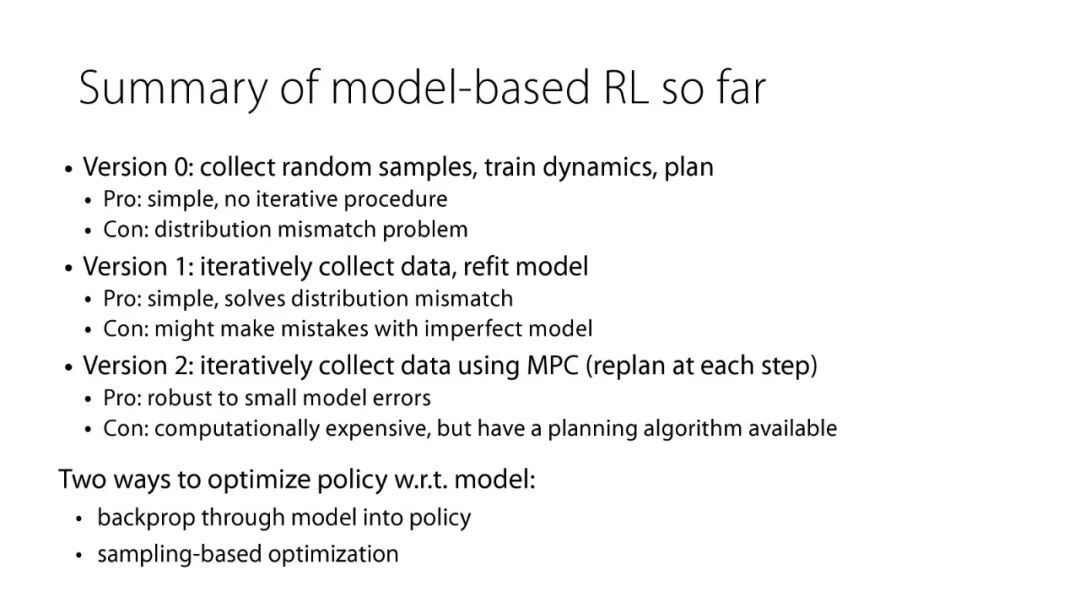 Summary of model-based RL so far

• Version 0: collect random samples, train dynamics, plan
  • Pro: simple, no iterative procedure
  • Con: distribution mismatch problem
• Version 1: iteratively collect data, refit model
  • Pro: simple, solves distribution mismatch
  • Con: might make mistakes with imperfect model
• Version 2: iteratively collect data using MPC (replan at each step)
  • Pro: robust to small model errors
  • Con: computationally expensive, but have a planning algorithm available

Two ways to optimize policy w.r.t. model:
• backprop through model into policy
• sampling-based optimization